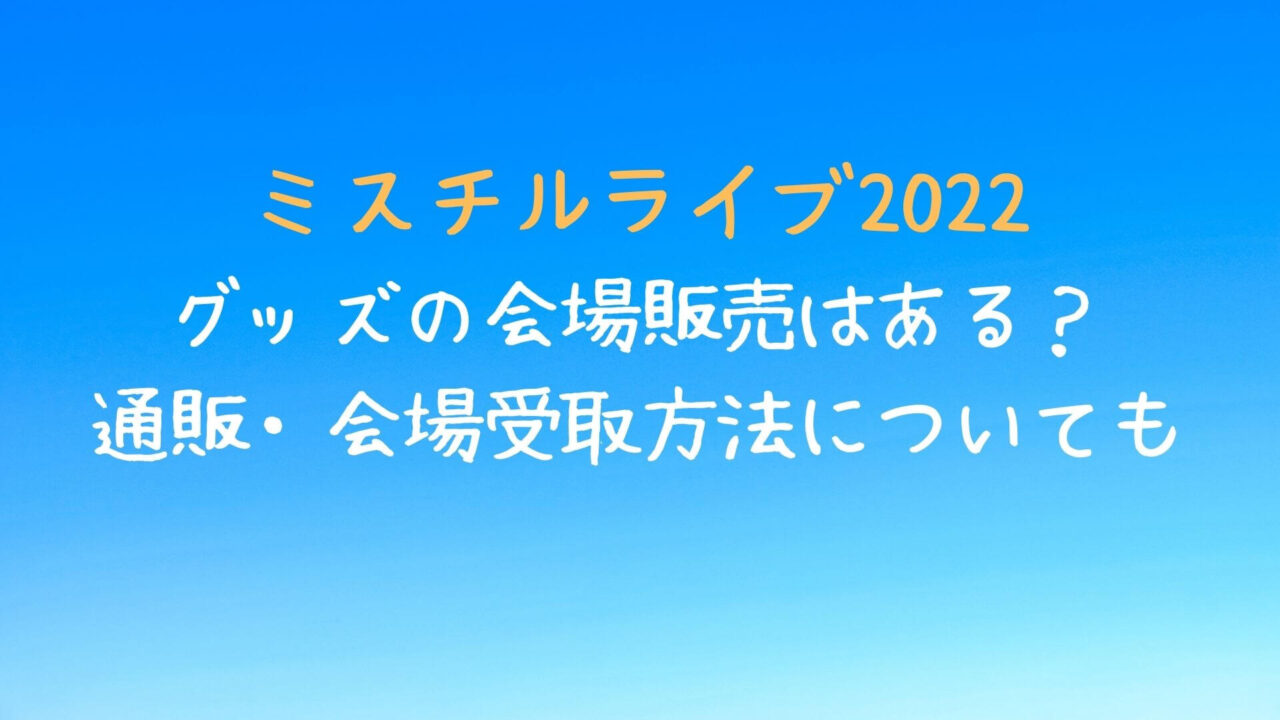 ミスチルライブ2022
グッズの会場販売はある？
通販・会場受取方法についても